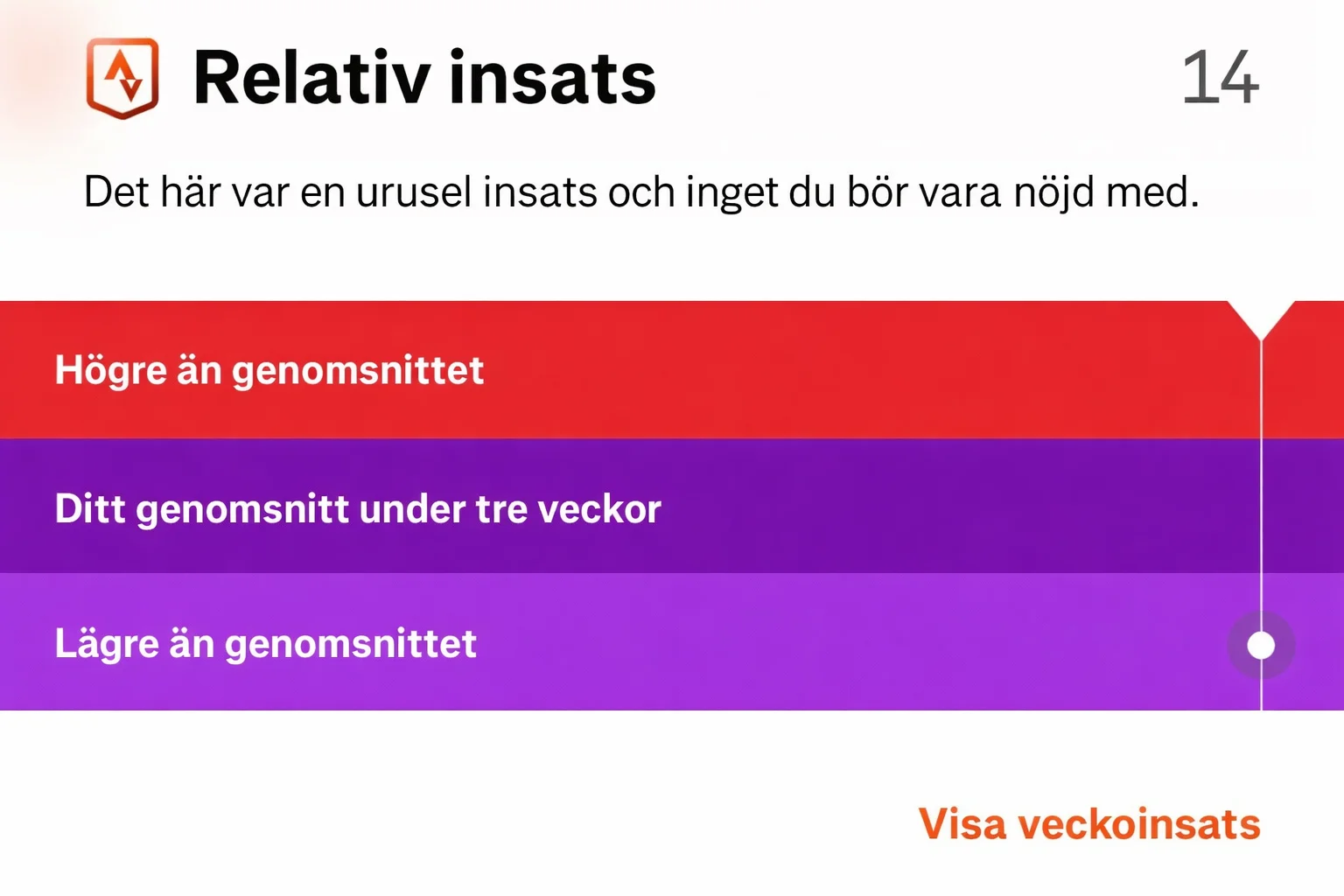 Relativ insats

14

Det här var en urusel insats och inget du bör vara nöjd med.

Högre än genomsnittet

Ditt genomsnitt under tre veckor

Lägre än genomsnittet

Visa veckoinsats